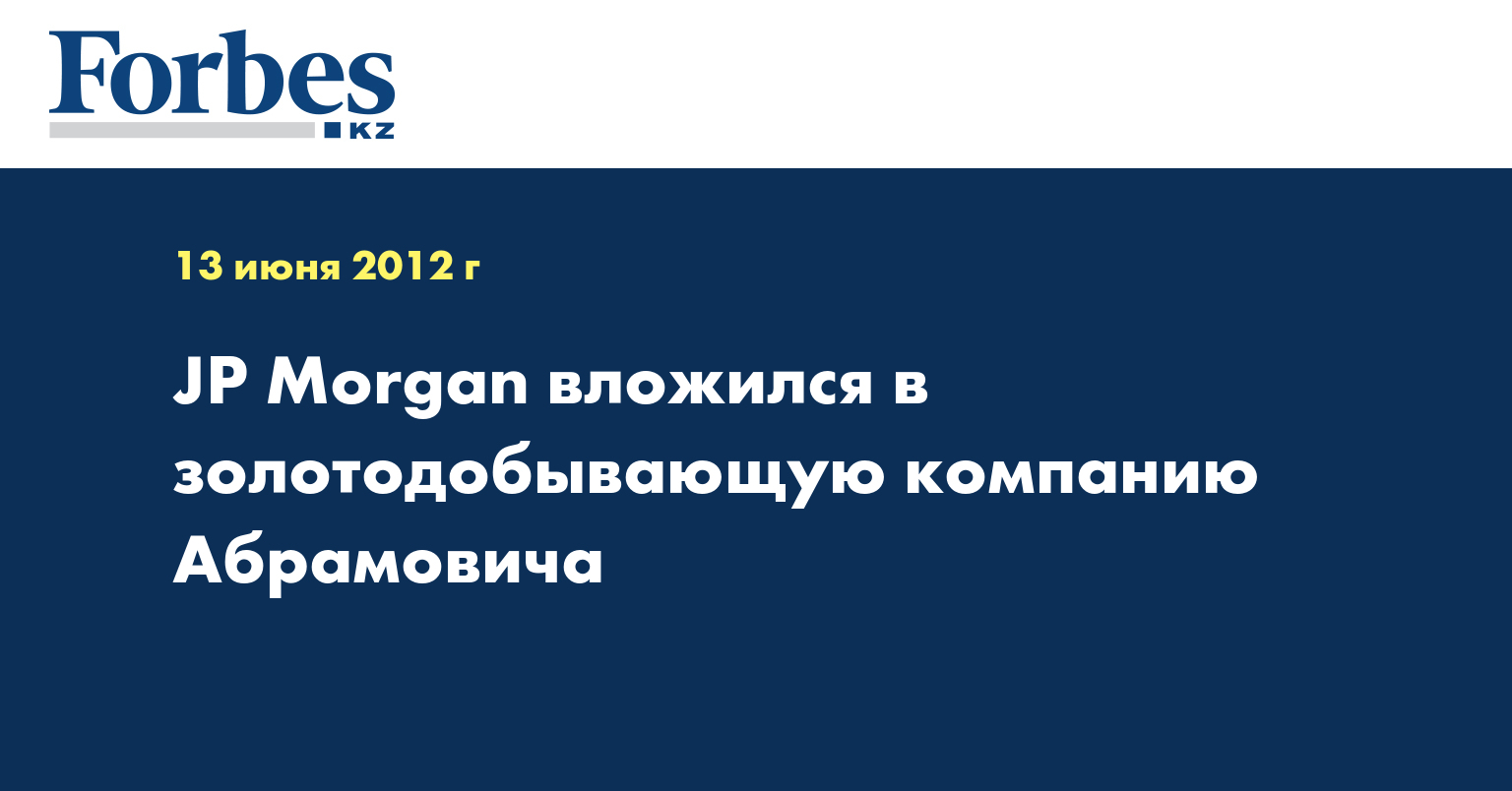 Forbes
KZ

13 июня 2012 г

JP Morgan вложился в золотодобывающую компанию Абрамовича